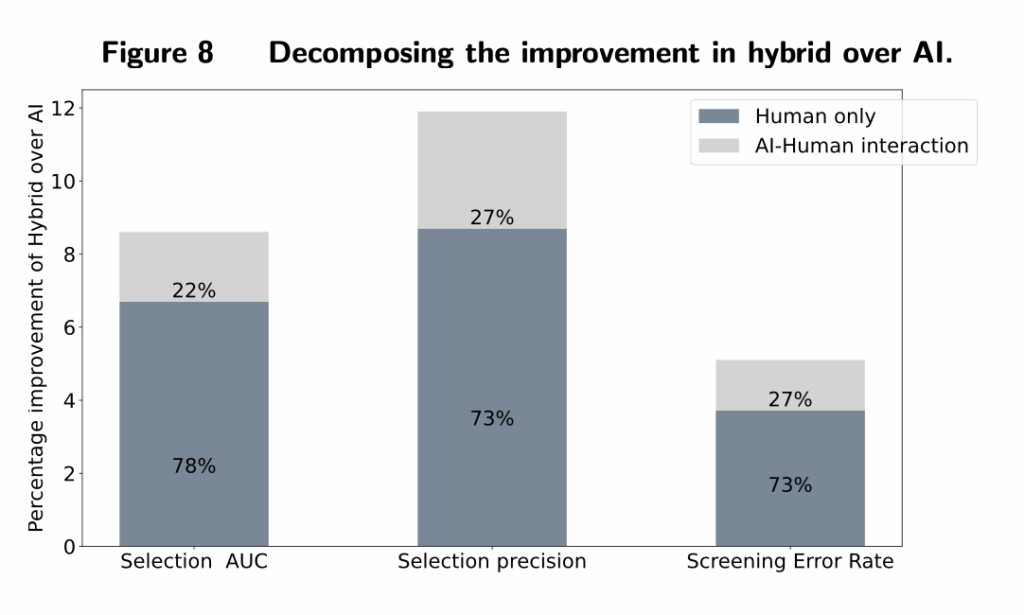 Figure 8 Decomposing the improvement in hybrid over AI.

Human only
AI-Human interaction

Percentage improvement of Hybrid over AI

12
10
8
6
4
2
0

22%
78%
27%
73%
27%
73%

Selection AUC
Selection precision
Screening Error Rate